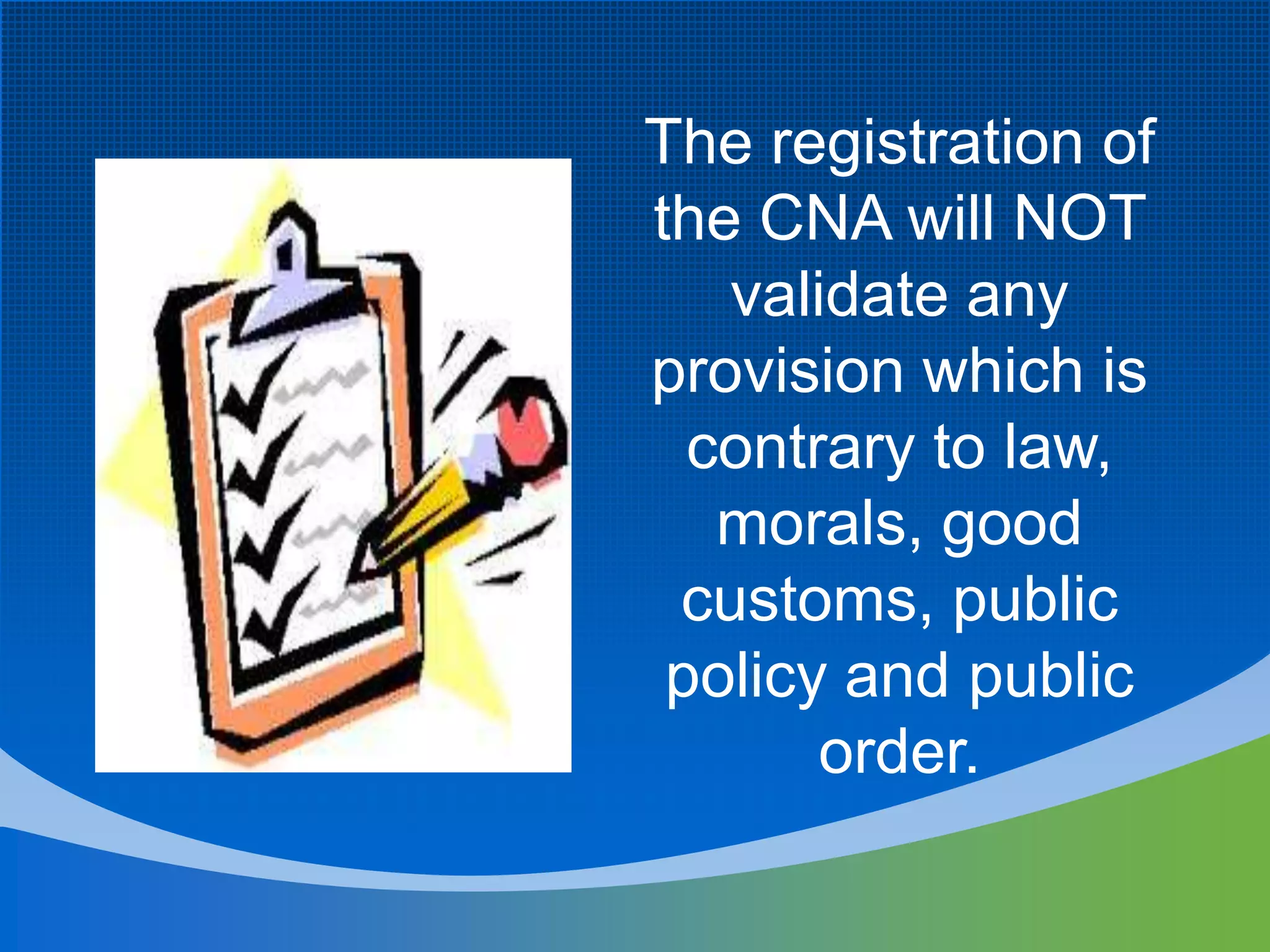 The registration of the CNA will NOT validate any provision which is contrary to law, morals, good customs, public policy and public order.